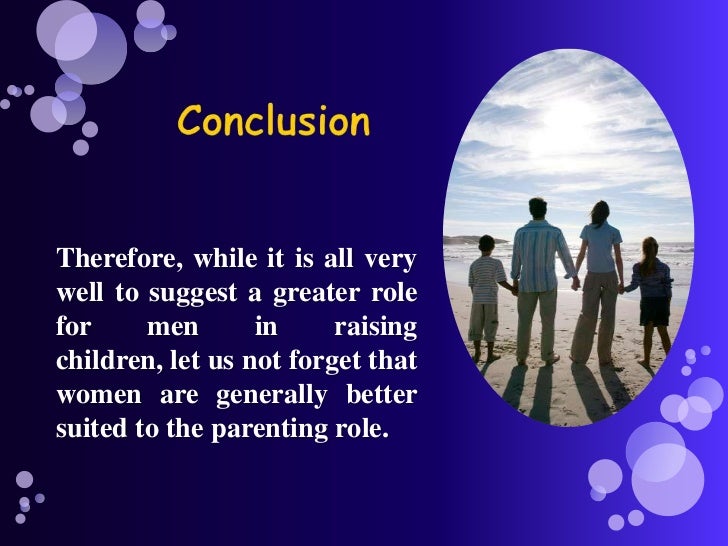 Conclusion

Therefore, while it is all very well to suggest a greater role for men in raising children, let us not forget that women are generally better suited to the parenting role.